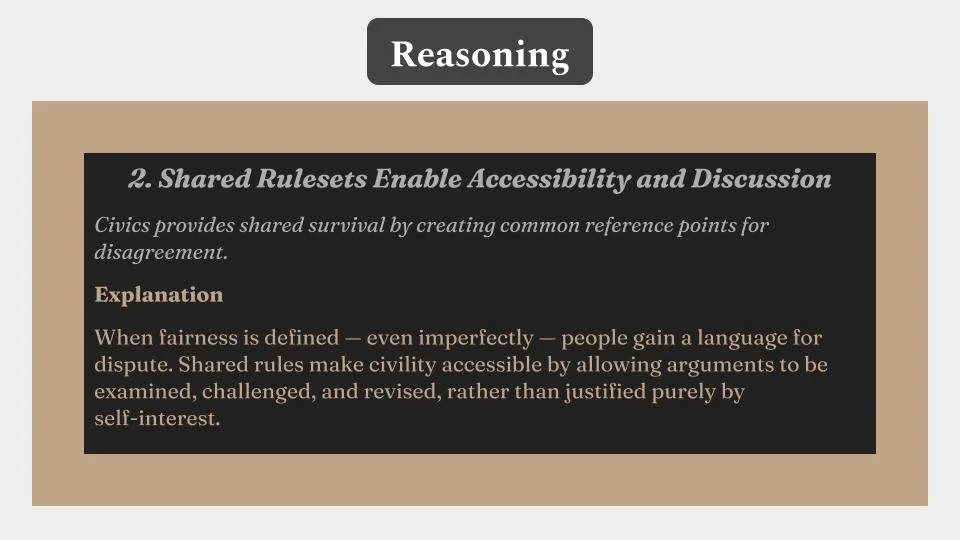 Reasoning

2. Shared Rulesets Enable Accessibility and Discussion

Civics provides shared survival by creating common reference points for disagreement.

Explanation

When fairness is defined — even imperfectly — people gain a language for dispute. Shared rules make civility accessible by allowing arguments to be examined, challenged, and revised, rather than justified purely by self-interest.